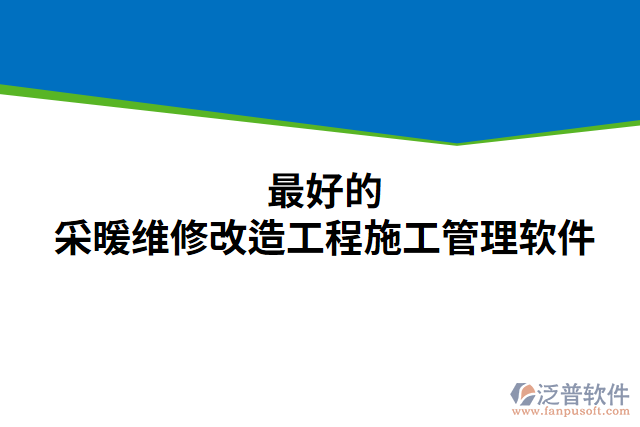 最好的
采暖维修改造工程施工管理软件

泛普软件
www.fanpusoft.com